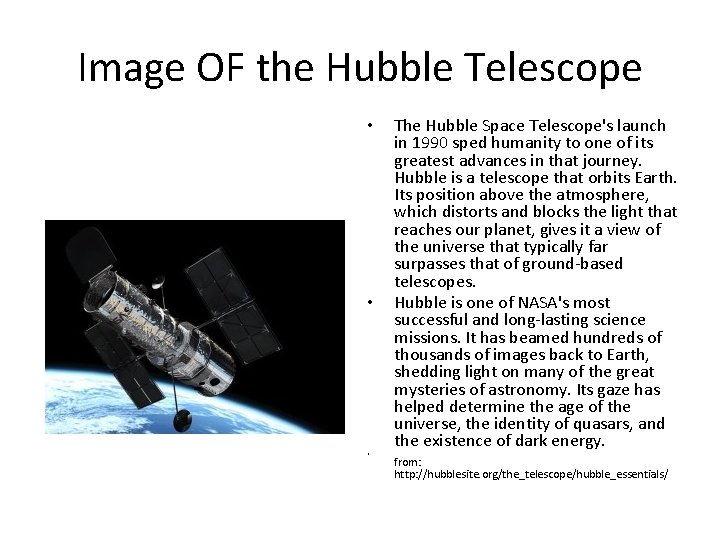 Image OF the Hubble Telescope

• The Hubble Space Telescope's launch in 1990 sped humanity to one of its greatest advances in that journey. Hubble is a telescope that orbits Earth. Its position above the atmosphere, which distorts and blocks the light that reaches our planet, gives it a view of the universe that typically far surpasses that of ground-based telescopes.

• Hubble is one of NASA's most successful and long-lasting science missions. It has beamed hundreds of thousands of images back to Earth, shedding light on many of the great mysteries of astronomy. Its gaze has helped determine the age of the universe, the identity of quasars, and the existence of dark energy.

• from: http://hubblesite.org/the_telescope/hubble_essentials/